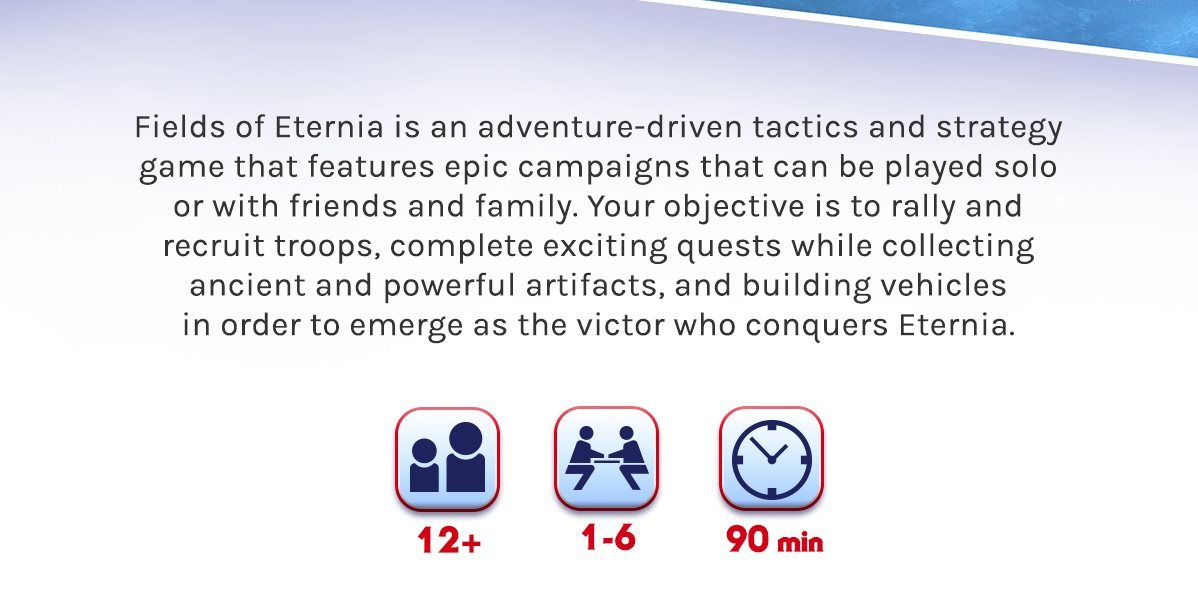 Fields of Eternia is an adventure-driven tactics and strategy game that features epic campaigns that can be played solo or with friends and family. Your objective is to rally and recruit troops, complete exciting quests while collecting ancient and powerful artifacts, and building vehicles in order to emerge as the victor who conquers Eternia.

12+

1-6

90 min